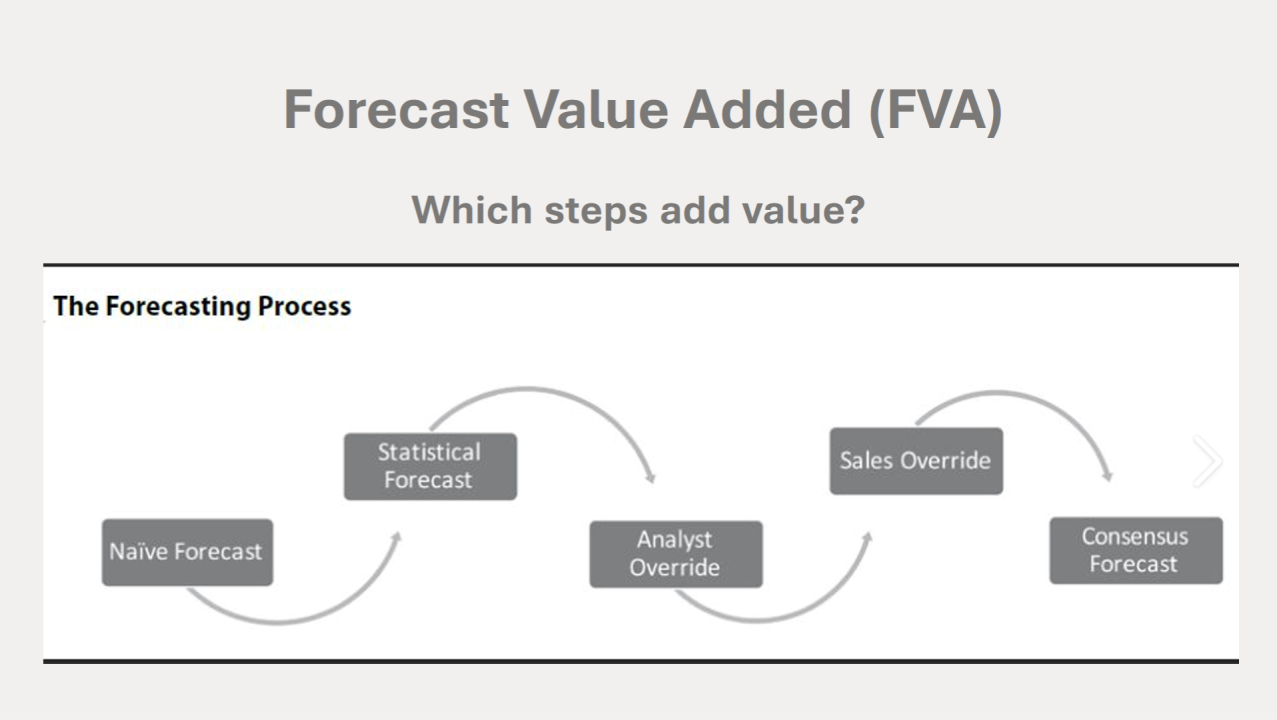 Forecast Value Added (FVA)

Which steps add value?

The Forecasting Process

Naïve Forecast

Statistical Forecast

Analyst Override

Sales Override

Consensus Forecast